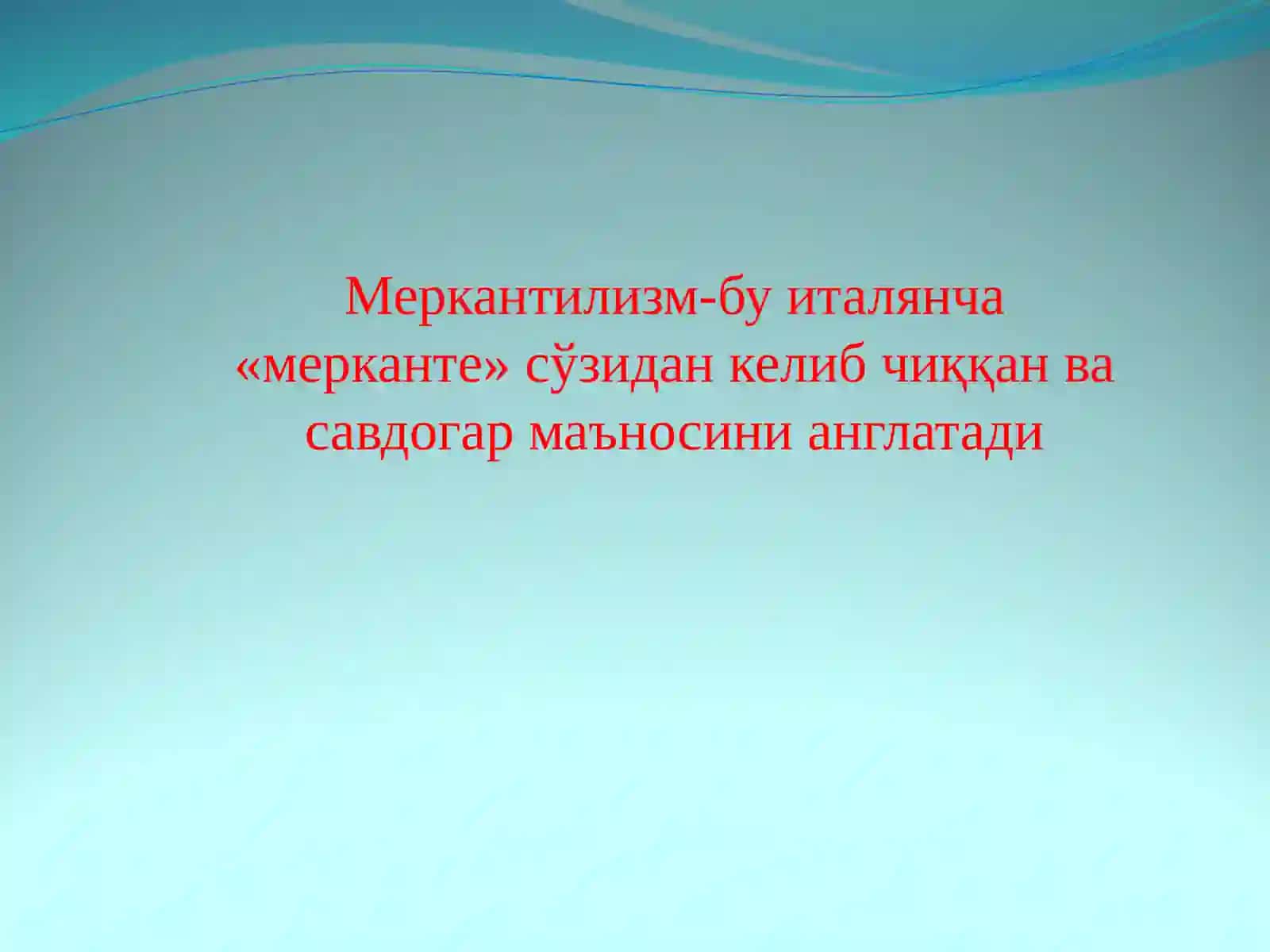 Меркантилизм-бу италянча «мерканте» сўзидан келиб чиққан ва савдогар маъносини англатади